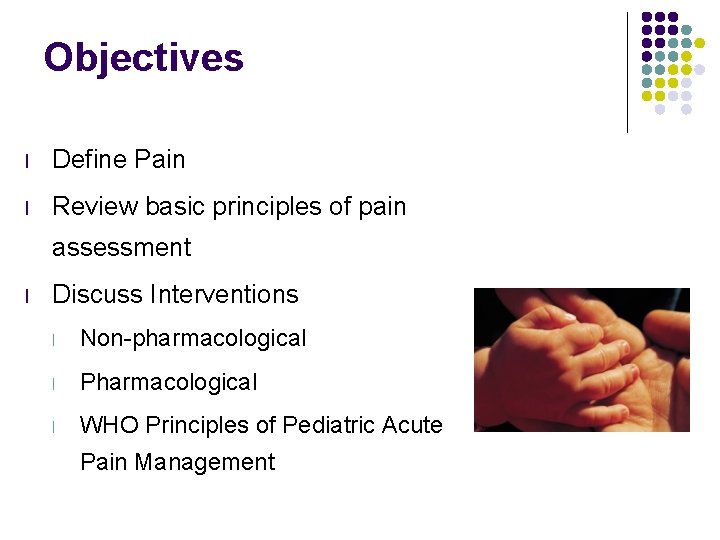 Objectives

l Define Pain

l Review basic principles of pain assessment

l Discuss Interventions

l Non-pharmacological

l Pharmacological

l WHO Principles of Pediatric Acute Pain Management